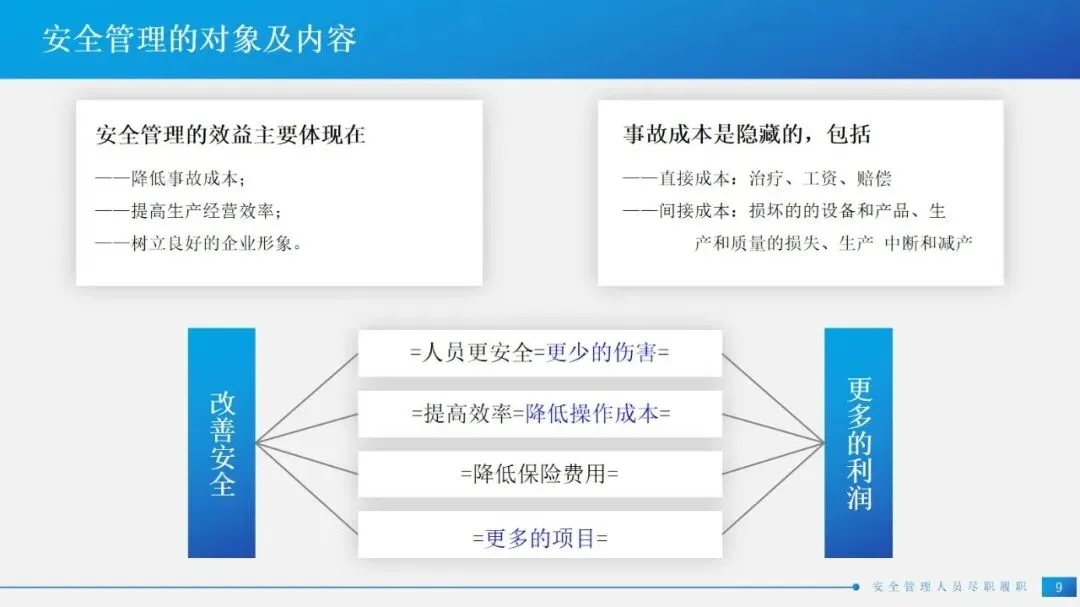 安全管理的对象及内容

安全管理的效益主要体现在

——降低事故成本；

——提高生产经营效率；

——树立良好的企业形象。

事故成本是隐藏的，包括

——直接成本：治疗、工资、赔偿

——间接成本：损坏的的设备和产品、生产和质量的损失、生产 中断和减产

改善安全

=人员更安全=更少的伤害=

=提高效率=降低操作成本=

=降低保险费用=

=更多的项目=

更多的利润

安全管理人员尽职履职 9